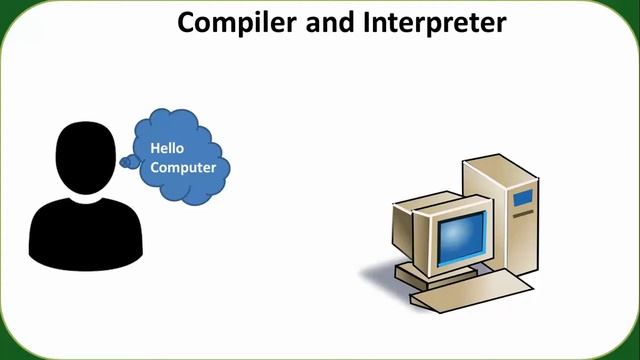 Compiler and Interpreter

Hello Computer